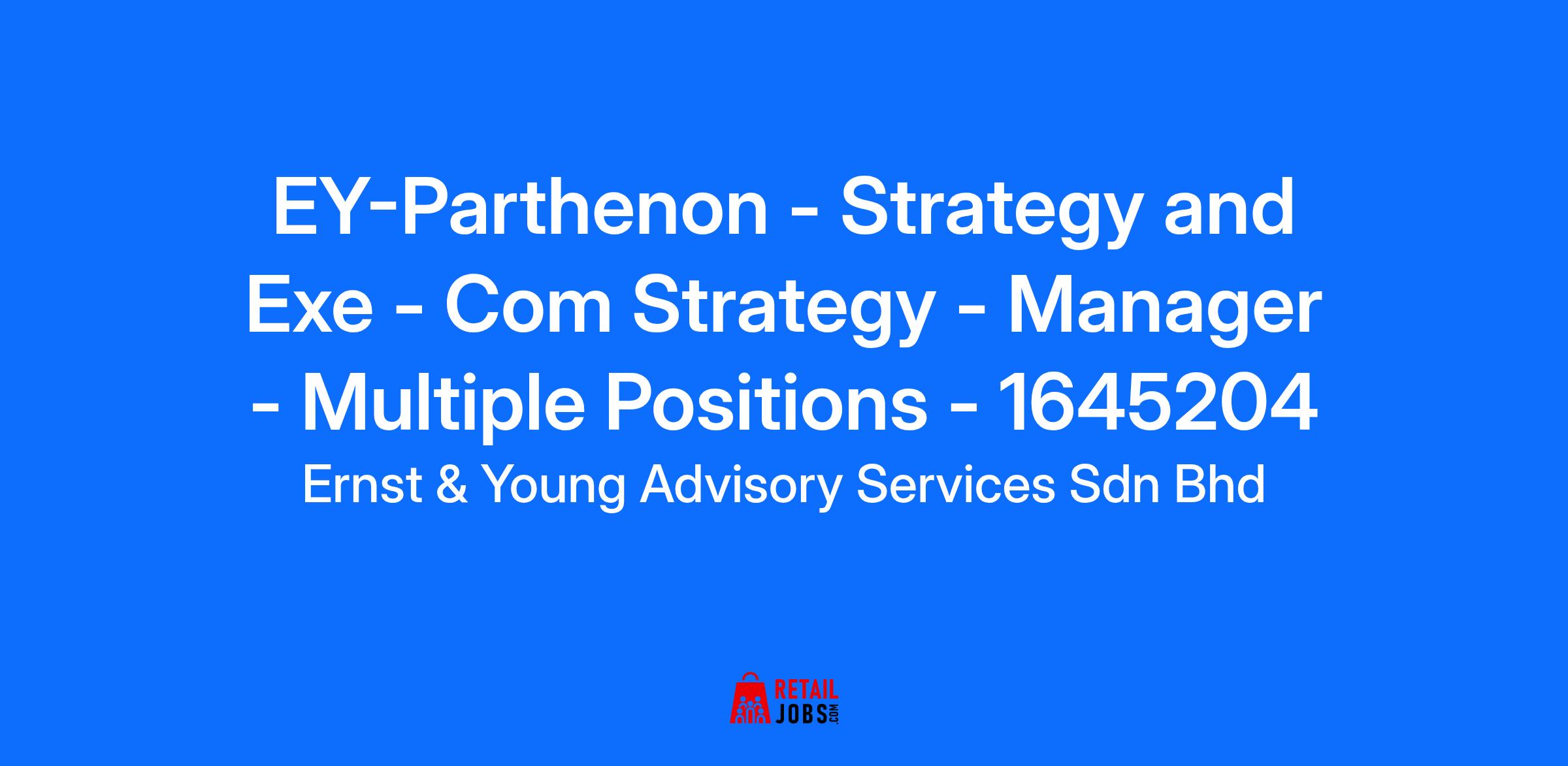 EY-Parthenon - Strategy and Exe - Com Strategy - Manager - Multiple Positions - 1645204

Ernst & Young Advisory Services Sdn Bhd

RETAIL JOBS.COM